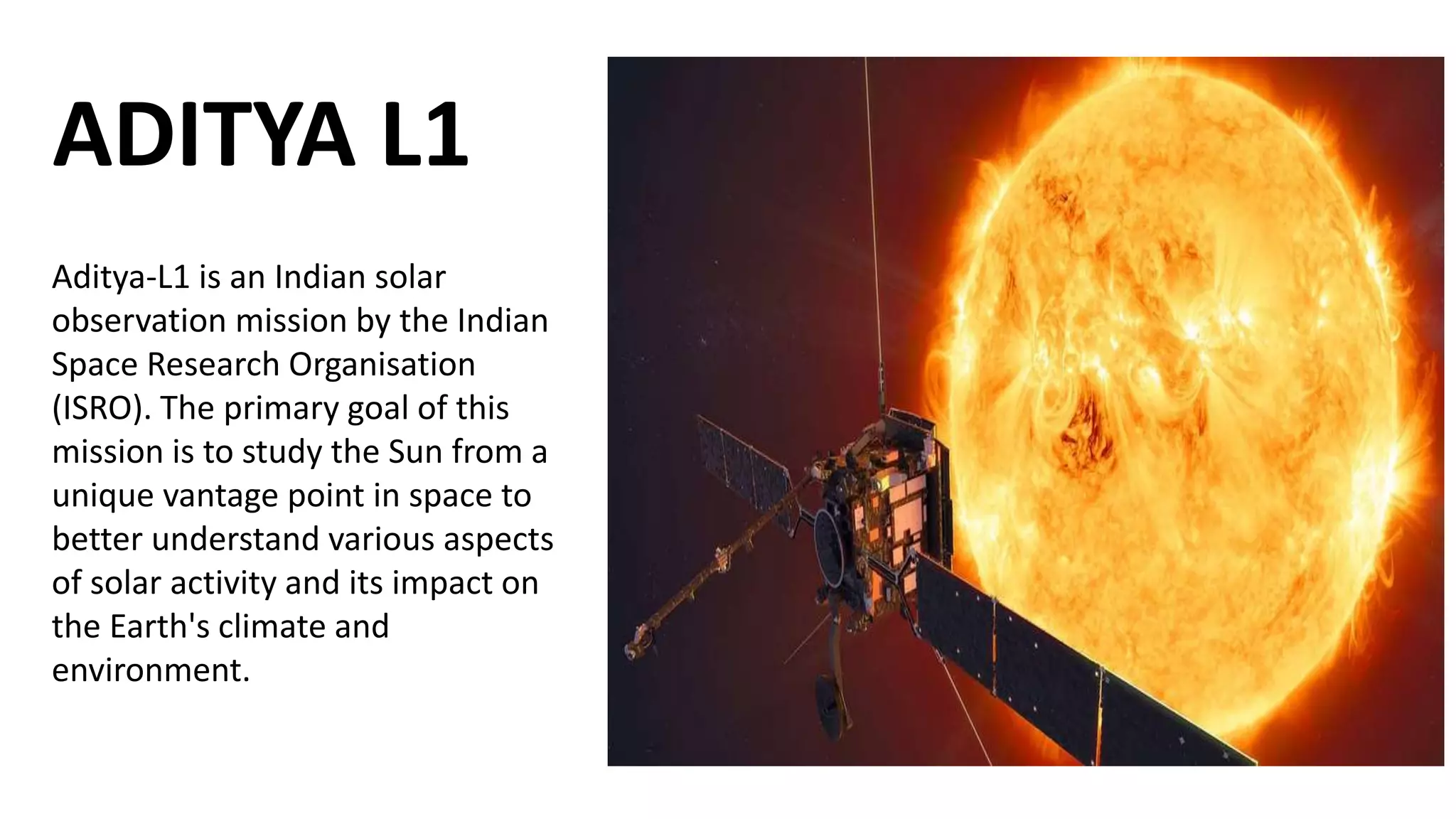 ADITYA L1

Aditya-L1 is an Indian solar observation mission by the Indian Space Research Organisation (ISRO). The primary goal of this mission is to study the Sun from a unique vantage point in space to better understand various aspects of solar activity and its impact on the Earth's climate and environment.